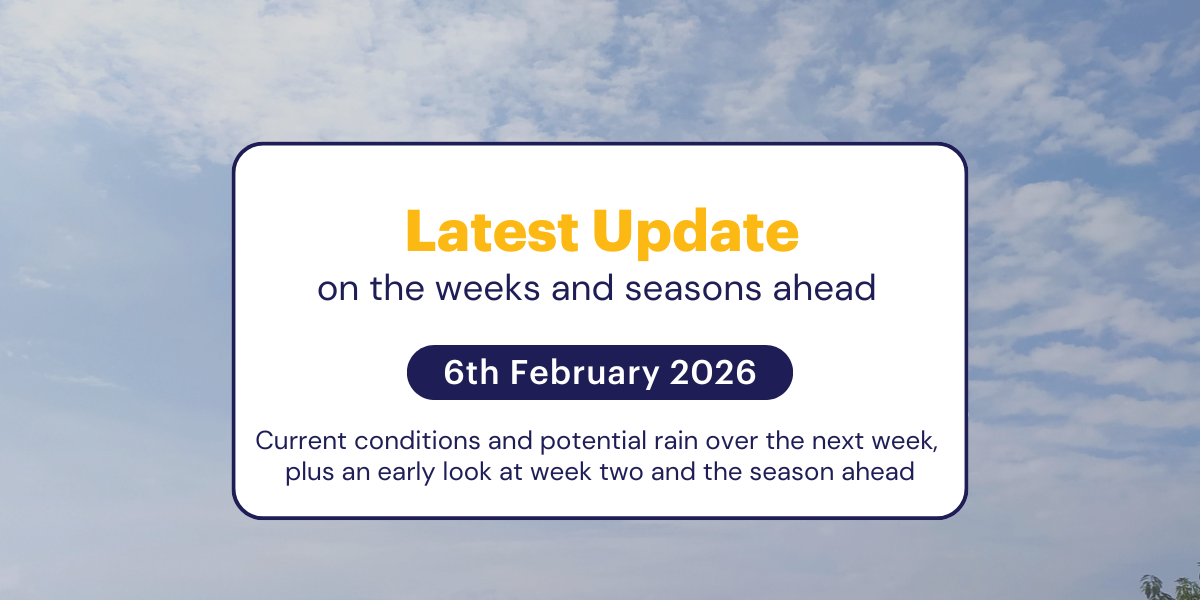 Latest Update
on the weeks and seasons ahead

6th February 2026

Current conditions and potential rain over the next week, plus an early look at week two and the season ahead